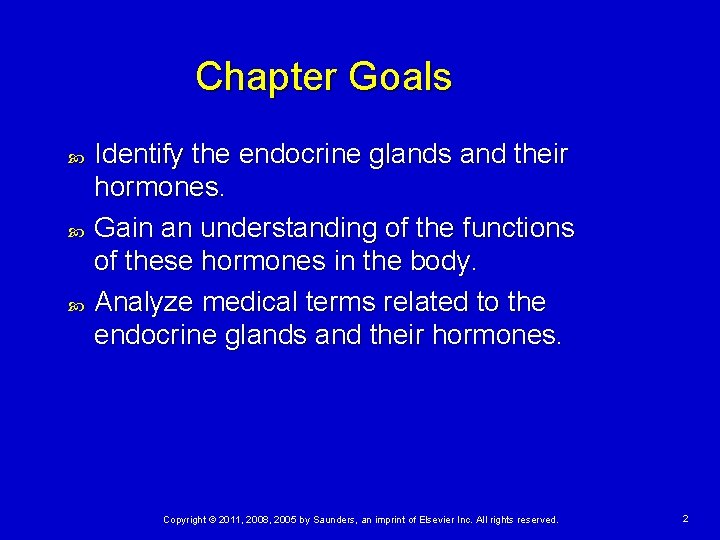 Chapter Goals

Identify the endocrine glands and their hormones.

Gain an understanding of the functions of these hormones in the body.

Analyze medical terms related to the endocrine glands and their hormones.

Copyright © 2011, 2008, 2005 by Saunders, an imprint of Elsevier Inc. All rights reserved.

2